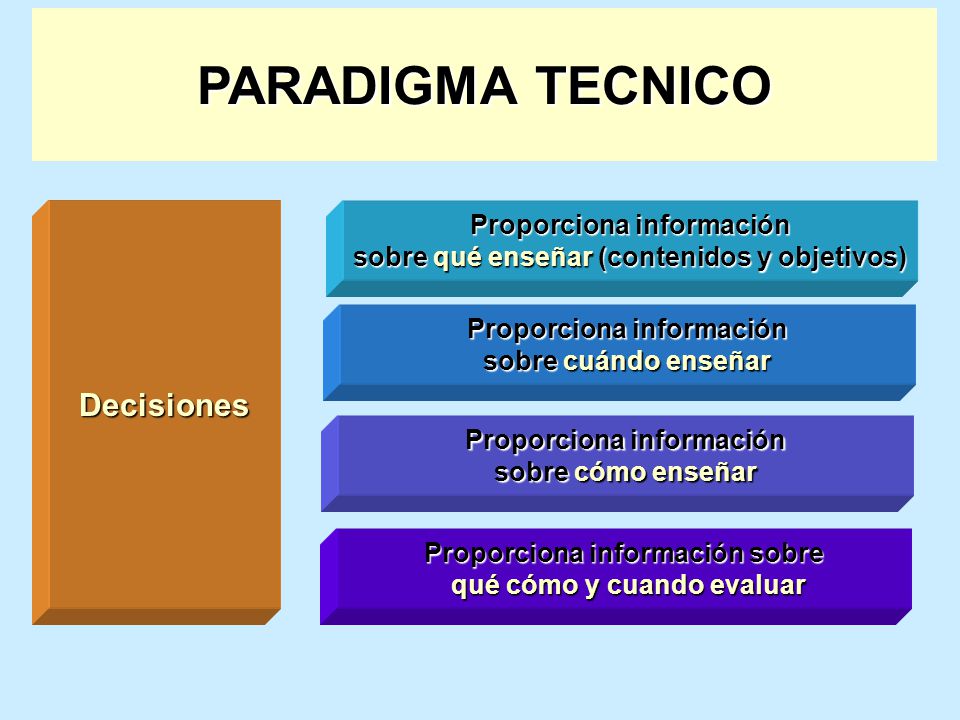 PARADIGMA TECNICO

Decisiones

Proporciona información sobre qué enseñar (contenidos y objetivos)

Proporciona información sobre cuándo enseñar

Proporciona información sobre cómo enseñar

Proporciona información sobre qué cómo y cuando evaluar